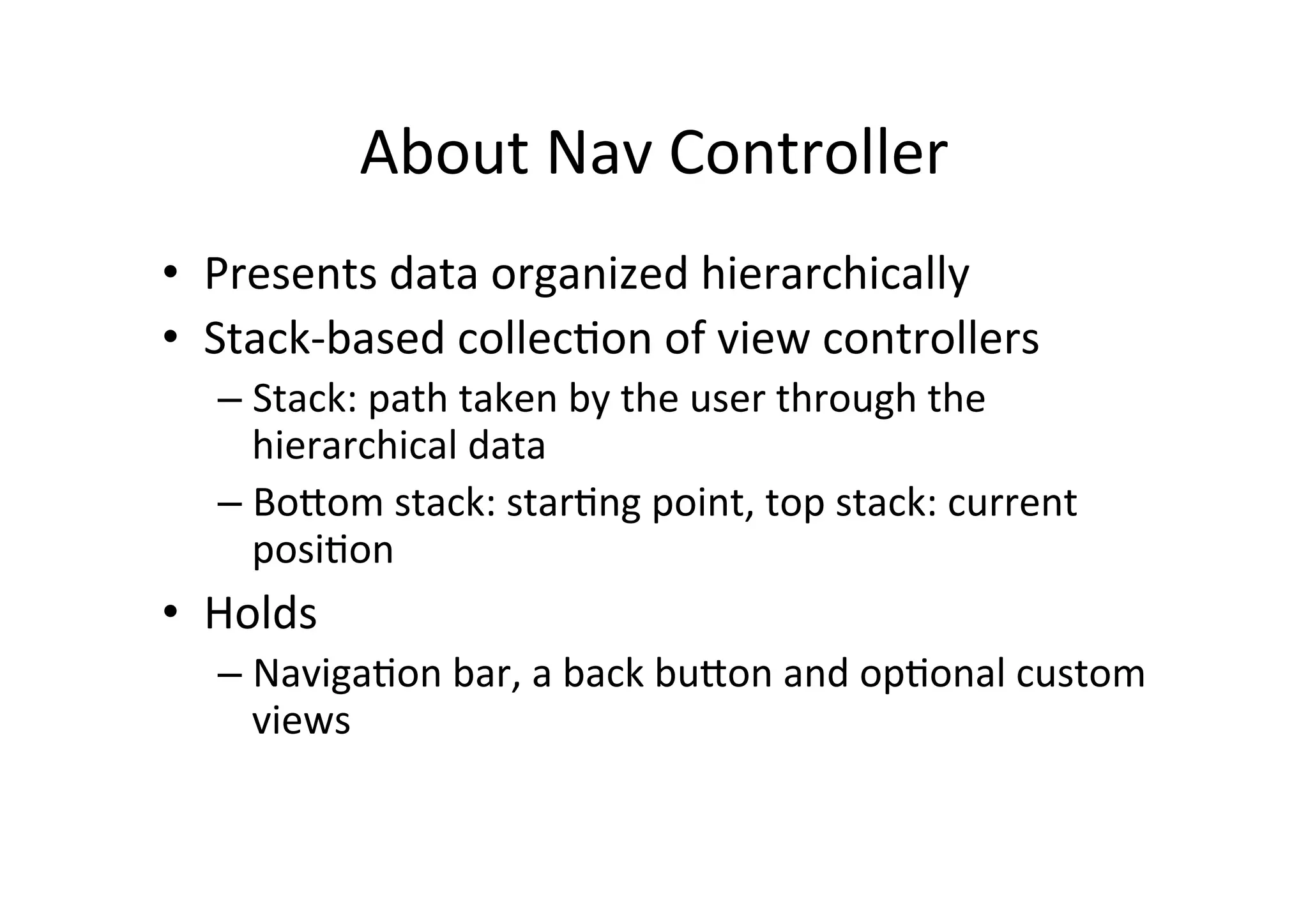 About Nav Controller

• Presents data organized hierarchically
• Stack-based collection of view controllers
– Stack: path taken by the user through the hierarchical data
– Bottom stack: starting point, top stack: current position
• Holds
– Navigation bar, a back button and optional custom views